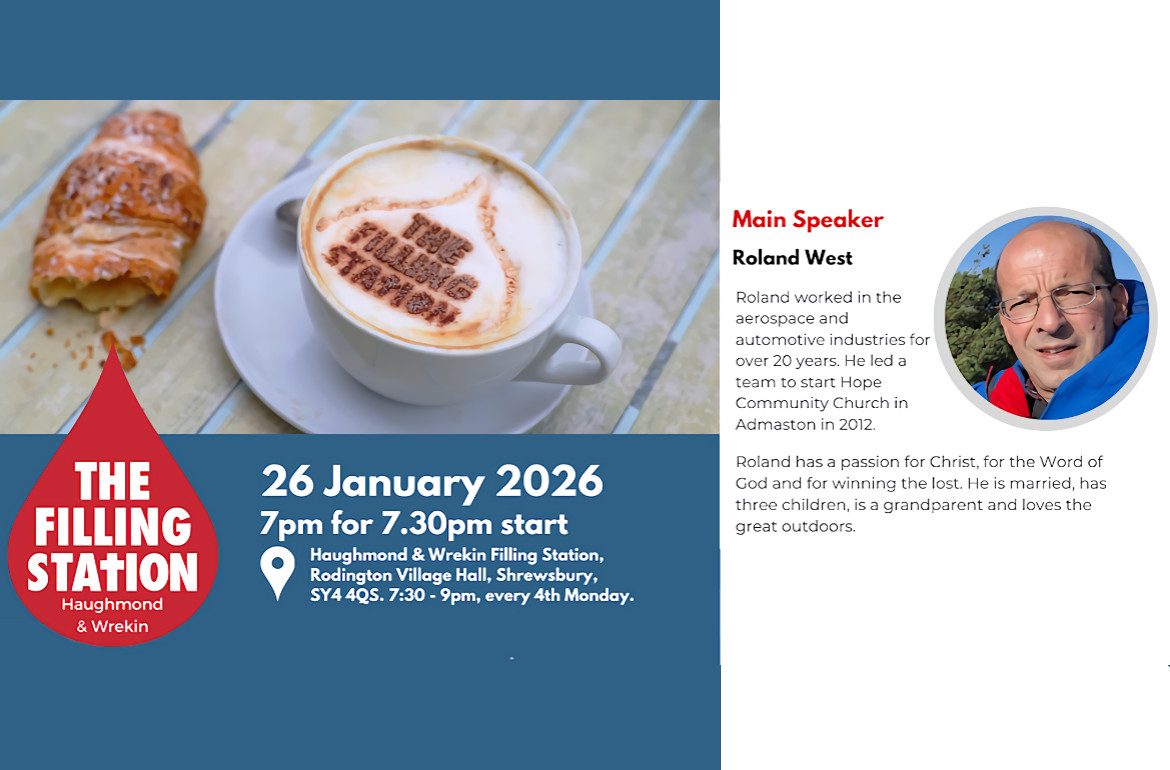 THE FILLING STATION

THE FILLING STATION
Haughmond & Wrekin

26 January 2026
7pm for 7.30pm start

Haughmond & Wrekin Filling Station, Rodington Village Hall, Shrewsbury, SY4 4QS. 7:30 - 9pm, every 4th Monday.

Main Speaker

Roland West

Roland worked in the aerospace and automotive industries for over 20 years. He led a team to start Hope Community Church in Admaston in 2012.

Roland has a passion for Christ, for the Word of God and for winning the lost. He is married, has three children, is a grandparent and loves the great outdoors.